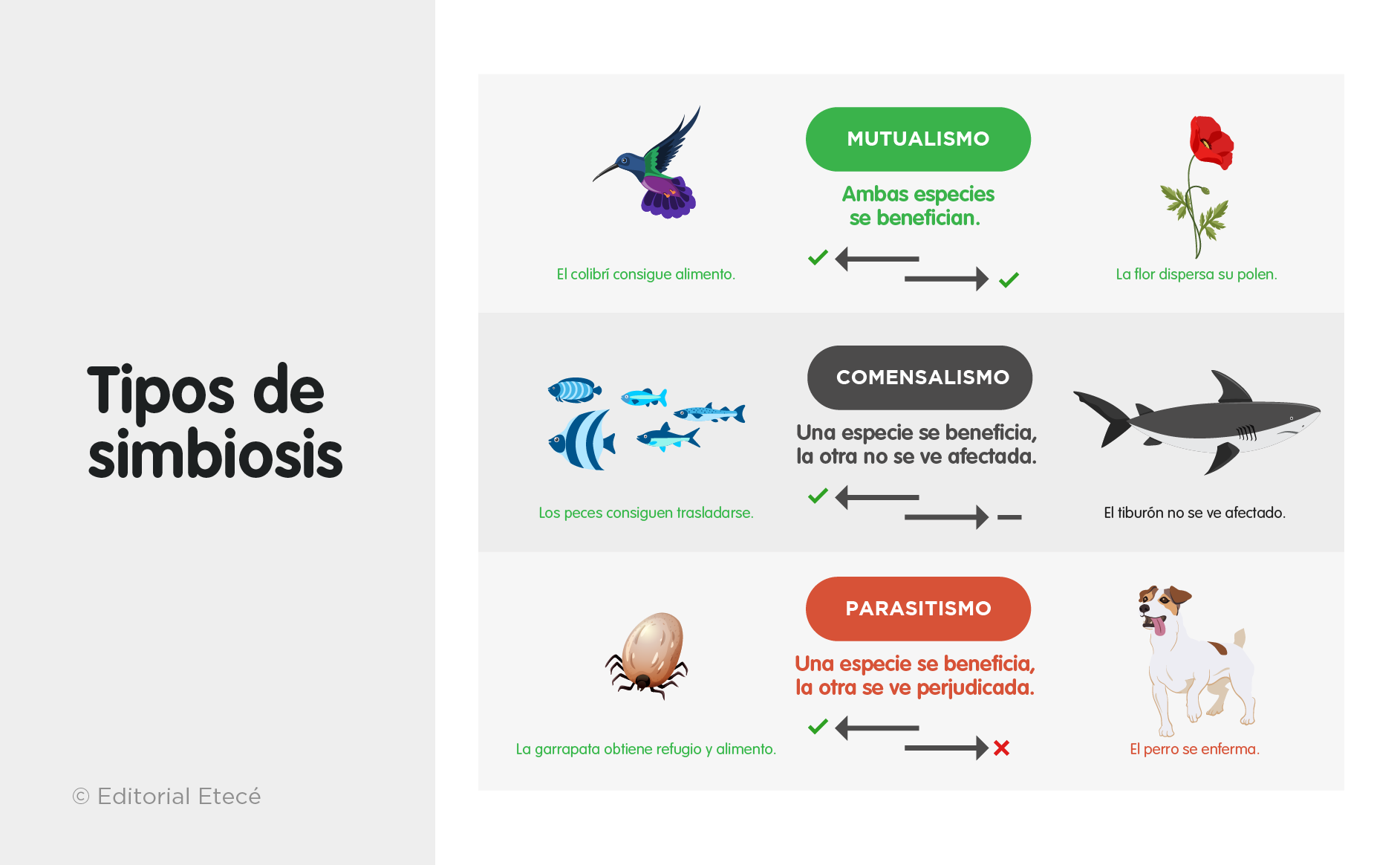 Tipos de simbiosis

© Editorial Etecé

MUTUALISMO

Ambas especies se benefician.

El colibrí consigue alimento.

La flor dispersa su polen.

COMENSALISMO

Una especie se beneficia, la otra no se ve afectada.

Los peces consiguen trasladarse.

El tiburón no se ve afectado.

PARASITISMO

Una especie se beneficia, la otra se ve perjudicada.

La garrapata obtiene refugio y alimento.

El perro se enferma.